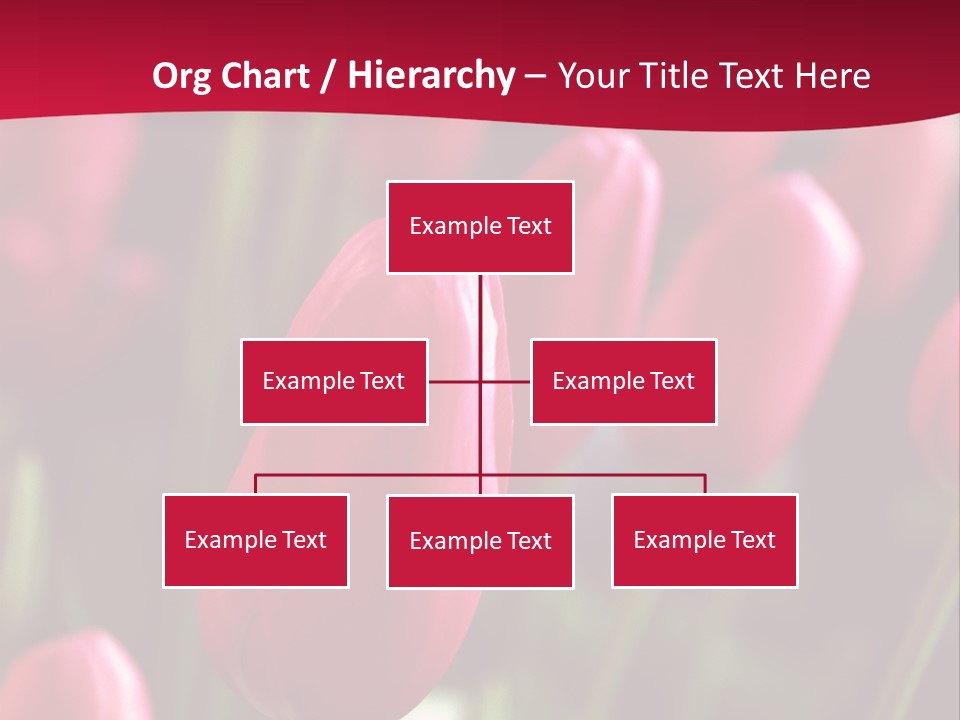 Org Chart / Hierarchy – Your Title Text Here

Example Text

Example Text

Example Text

Example Text

Example Text

Example Text